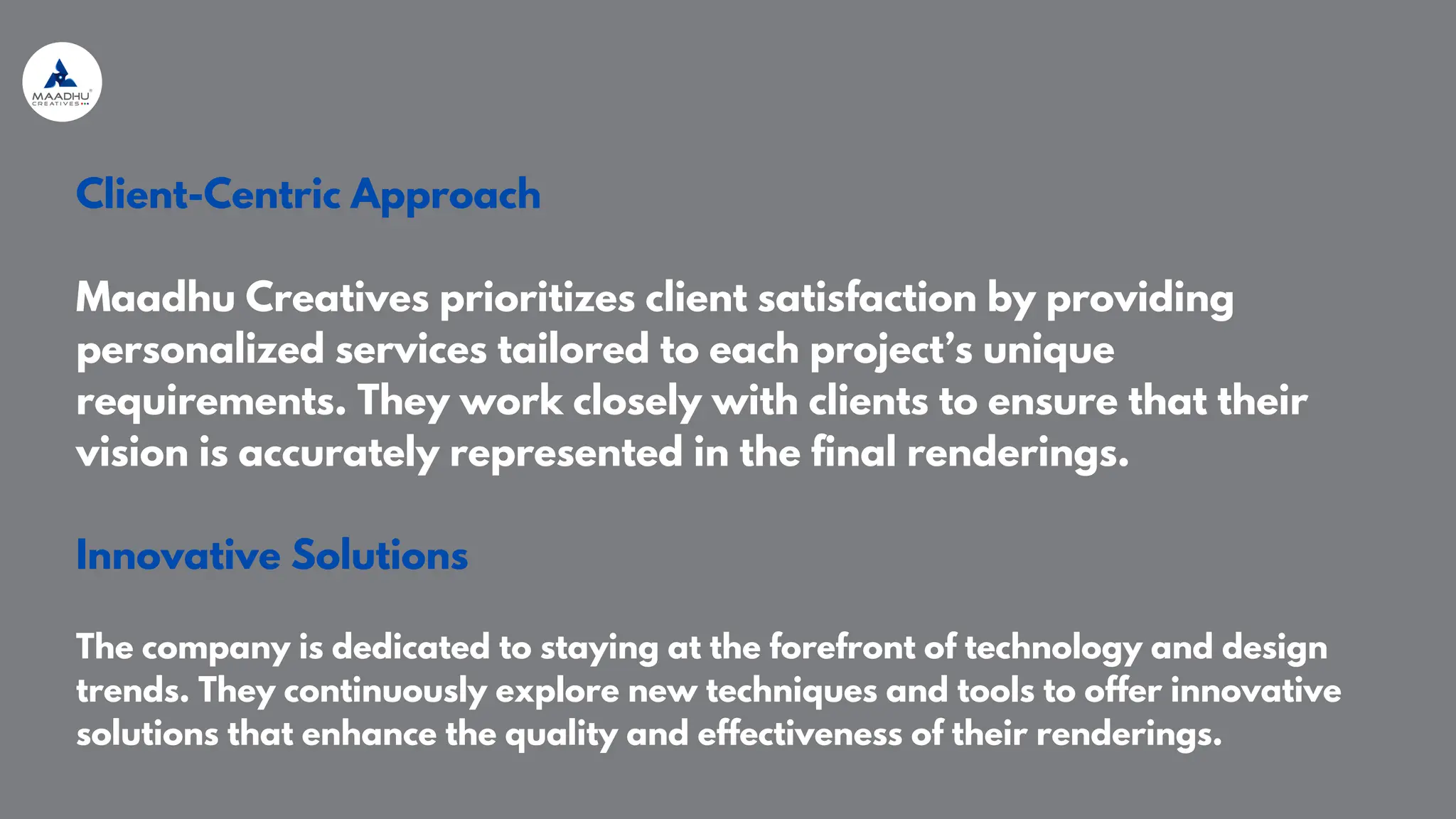 MAADHU
CREATIVES

Client-Centric Approach

Maadhu Creatives prioritizes client satisfaction by providing personalized services tailored to each project's unique requirements. They work closely with clients to ensure that their vision is accurately represented in the final renderings.

Innovative Solutions

The company is dedicated to staying at the forefront of technology and design trends. They continuously explore new techniques and tools to offer innovative solutions that enhance the quality and effectiveness of their renderings.